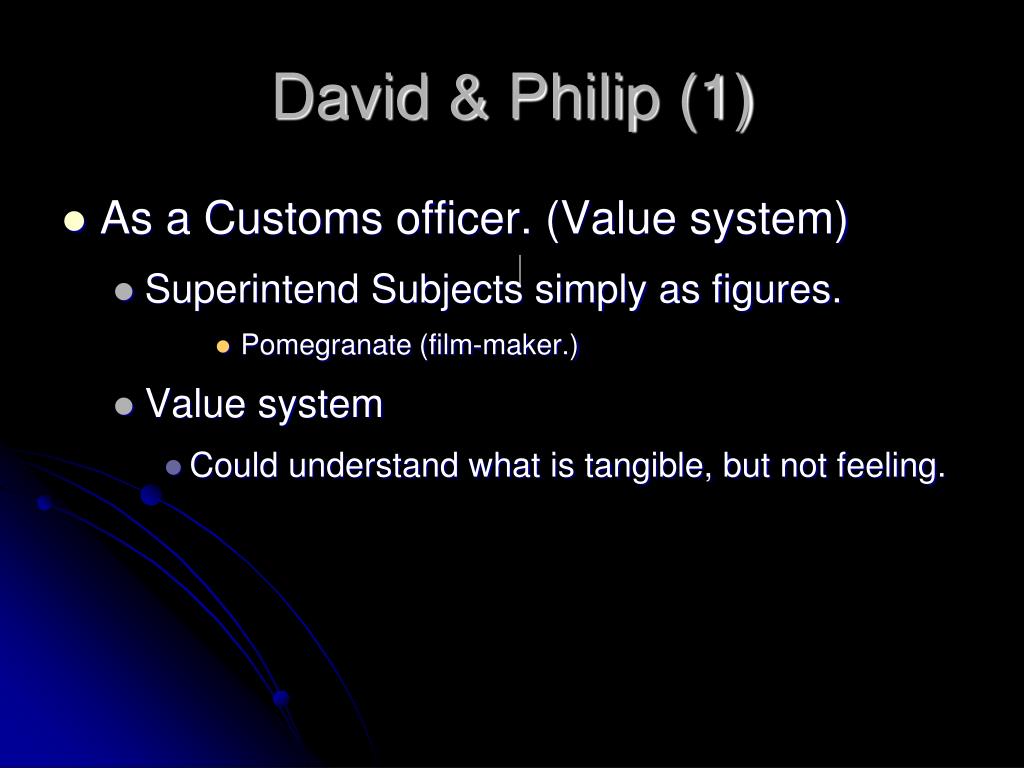 David & Philip (1)

- As a Customs officer. (Value system)
  - Superintend Subjects simply as figures.
    - Pomegranate (film-maker.)
  - Value system
    - Could understand what is tangible, but not feeling.